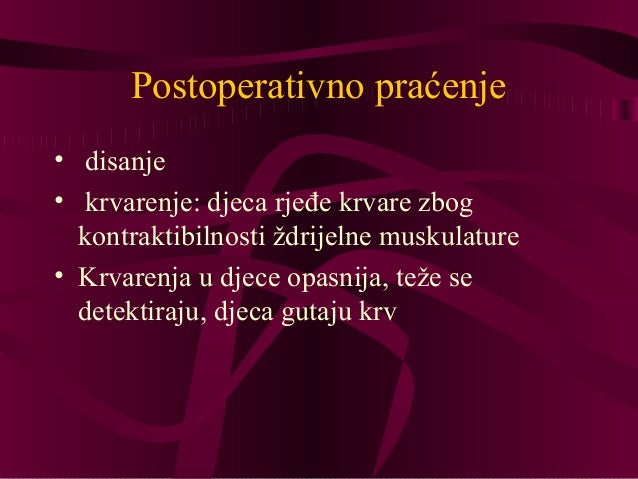 Postoperativno praćenje

• disanje
• krvarenje: djeca rjeđe krvare zbog kontraktibilnosti ždrijelne muskulature
• Krvarenja u djece opasnija, teže se detektiraju, djeca gutaju krv